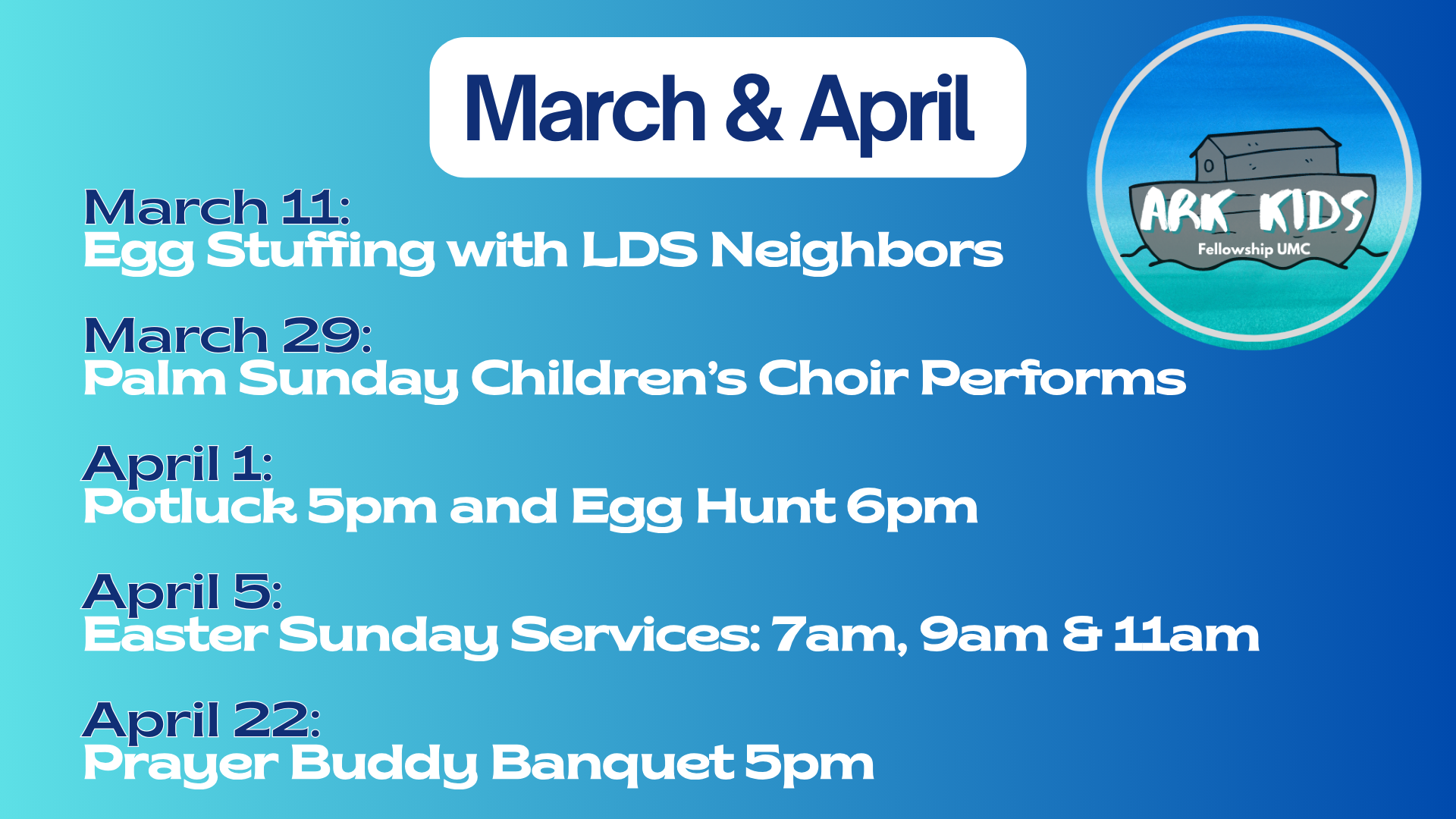 March & April

ARK KIDS
Fellowship UMC

March 11:
Egg Stuffing with LDS Neighbors

March 29:
Palm Sunday Children's Choir Performs

April 1:
Potluck 5pm and Egg Hunt 6pm

April 5:
Easter Sunday Services: 7am, 9am & 11am

April 22:
Prayer Buddy Banquet 5pm